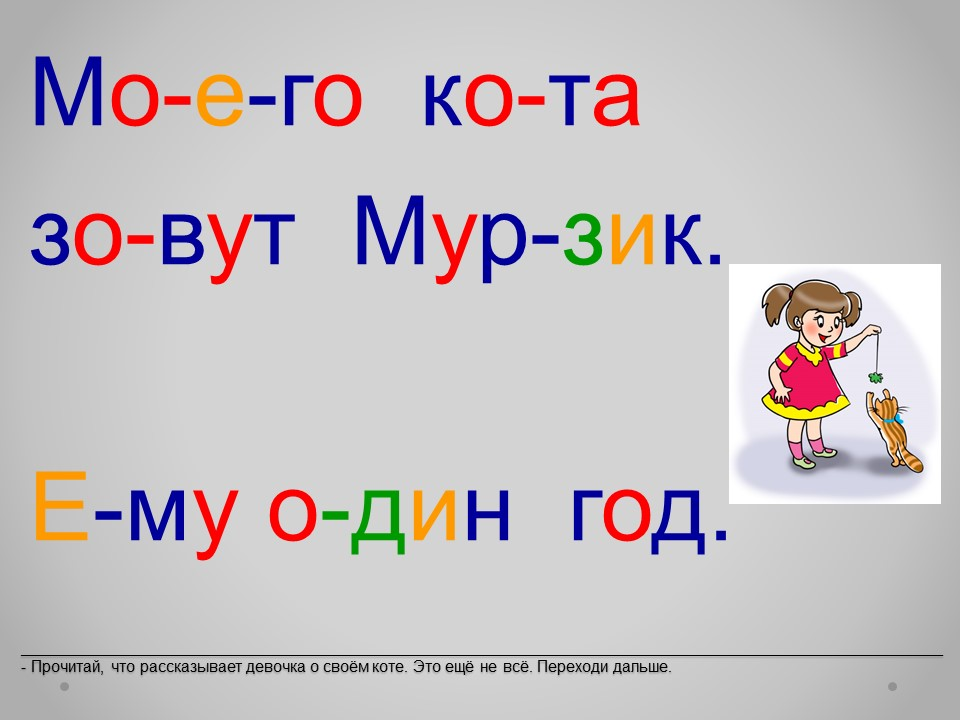 Мо-е-го ко-та зо-вут Мур-зик.

Е-му о-дин год.

- Прочитай, что рассказывает девочка о своём коте. Это ещё не всё. Переходи дальше.